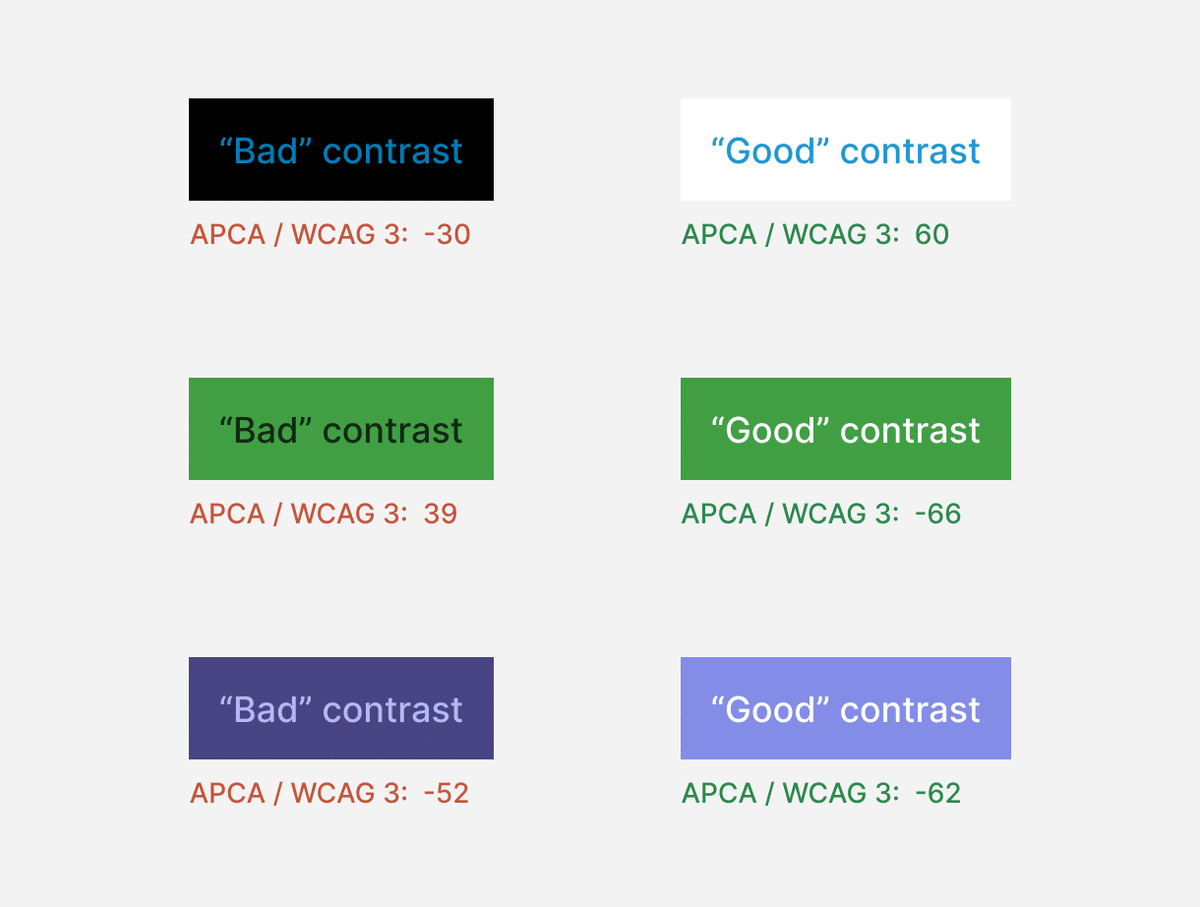 “Bad” contrast

APCA / WCAG 3: -30

“Good” contrast

APCA / WCAG 3: 60

“Bad” contrast

APCA / WCAG 3: 39

“Good” contrast

APCA / WCAG 3: -66

“Bad” contrast

APCA / WCAG 3: -52

“Good” contrast

APCA / WCAG 3: -62